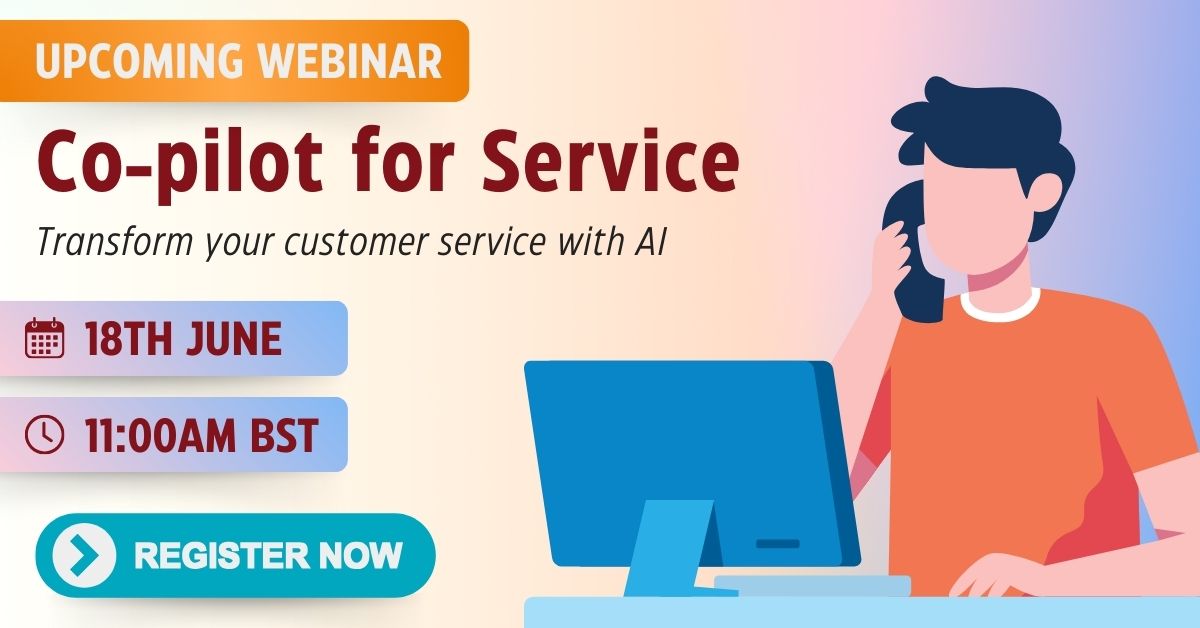 UPCOMING WEBINAR

Co-pilot for Service

Transform your customer service with AI

18TH JUNE

11:00AM BST

REGISTER NOW